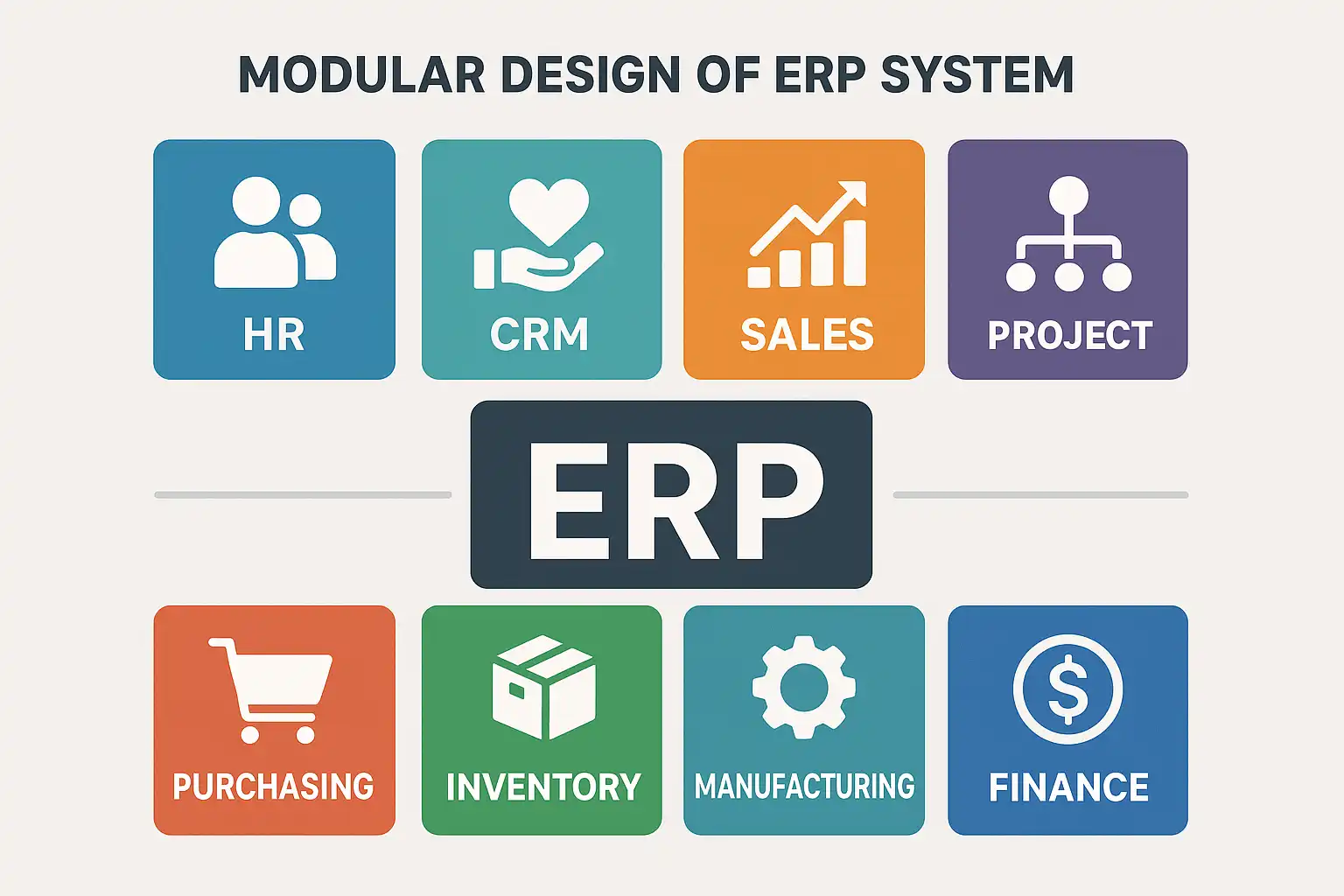 MODULAR DESIGN OF ERP SYSTEM

HR

CRM

SALES

PROJECT

ERP

PURCHASING

INVENTORY

MANUFACTURING

FINANCE